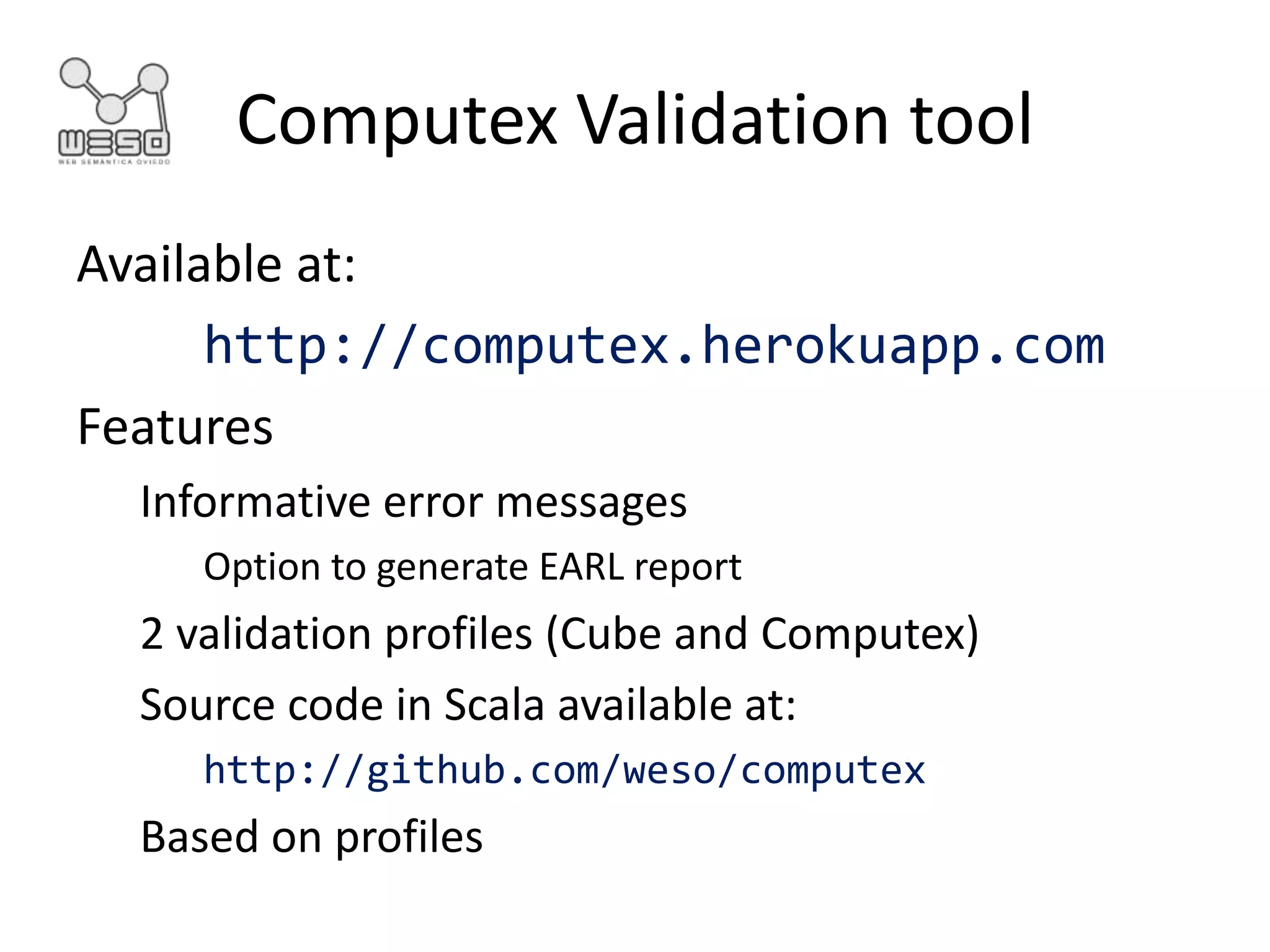 WESO
WEB SEMÁNTICA OVIEDO

Computex Validation tool

Available at:

http://computex.herokuapp.com

Features

Informative error messages

Option to generate EARL report

2 validation profiles (Cube and Computex)

Source code in Scala available at:

http://github.com/weso/computex

Based on profiles